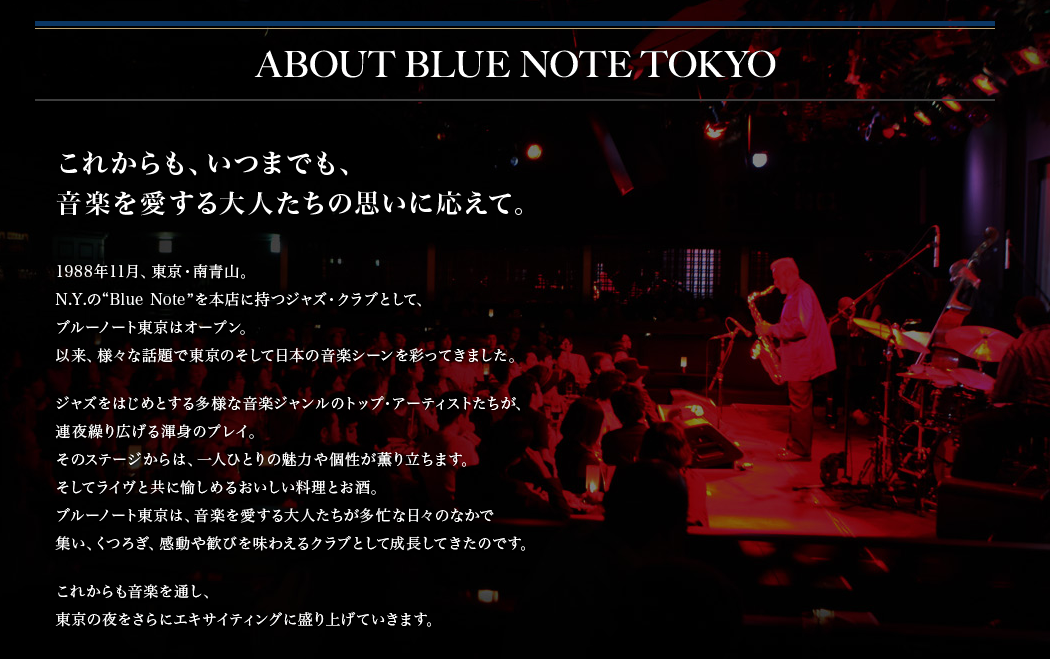 ABOUT BLUE NOTE TOKYO

これからも、いつまでも、
音楽を愛する大人たちの思いに応えて。

1988年11月、東京・南青山。
N.Y.の“Blue Note”を本店に持つジャズ・クラブとして、
ブルーノート東京はオープン。
以来、様々な話題で東京のそして日本の音楽シーンを彩ってきました。

ジャズをはじめとする多様な音楽ジャンルのトップ・アーティストたちが、
連夜繰り広げる渾身のプレイ。
そのステージからは、一人ひとりの魅力や個性が薫り立ちます。
そしてライヴと共に愉しめるおいしい料理とお酒。
ブルーノート東京は、音楽を愛する大人たちが多忙な日々のなかで
集い、くつろぎ、感動や歓びを味わえるクラブとして成長してきたのです。

これからも音楽を通し、
東京の夜をさらにエキサイティングに盛り上げていきます。